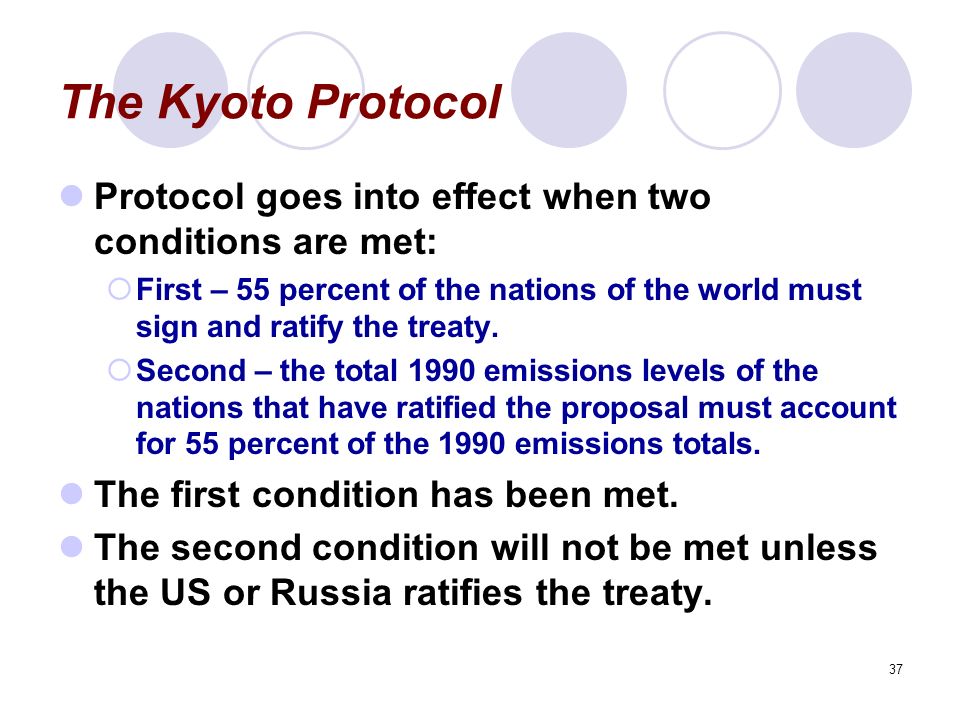 The Kyoto Protocol

Protocol goes into effect when two conditions are met:

First – 55 percent of the nations of the world must sign and ratify the treaty.

Second – the total 1990 emissions levels of the nations that have ratified the proposal must account for 55 percent of the 1990 emissions totals.

The first condition has been met.

The second condition will not be met unless the US or Russia ratifies the treaty.

37